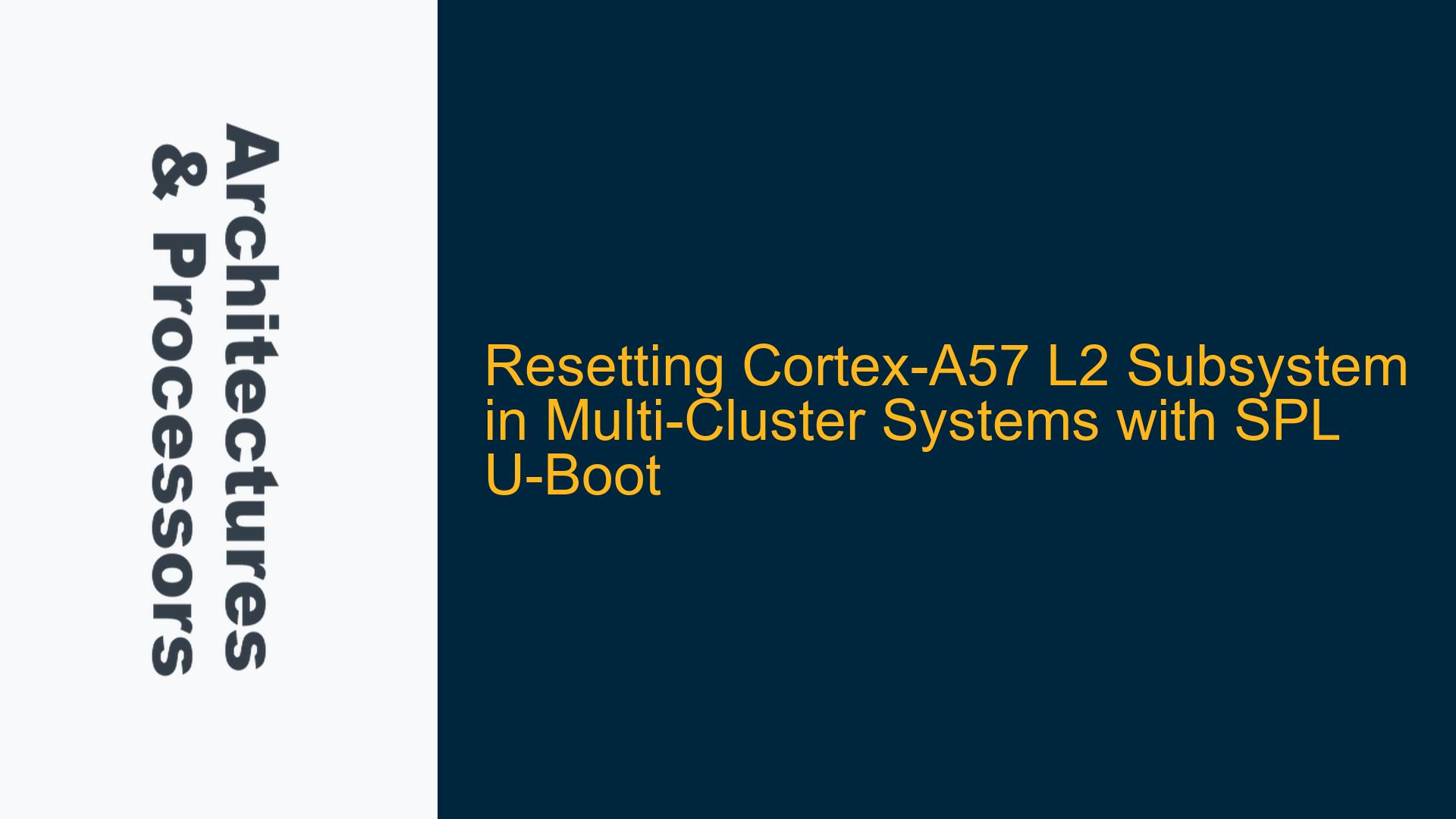 Architectures & Processors

Resetting Cortex-A57 L2 Subsystem in Multi-Cluster Systems with SPL U-Boot